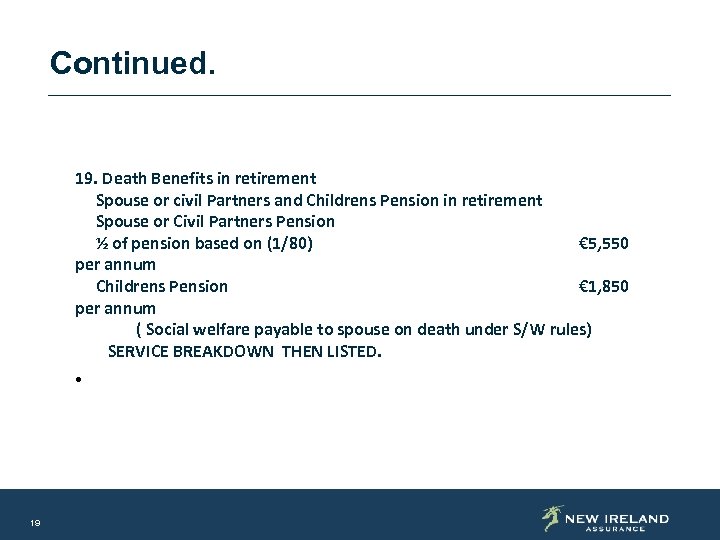 Continued.

19. Death Benefits in retirement
Spouse or civil Partners and Childrens Pension in retirement
Spouse or Civil Partners Pension
½ of pension based on (1/80) €5,550 per annum
Childrens Pension €1,850 per annum
( Social welfare payable to spouse on death under S/W rules)
SERVICE BREAKDOWN THEN LISTED.

•

19

NEW IRELAND
ASSURANCE